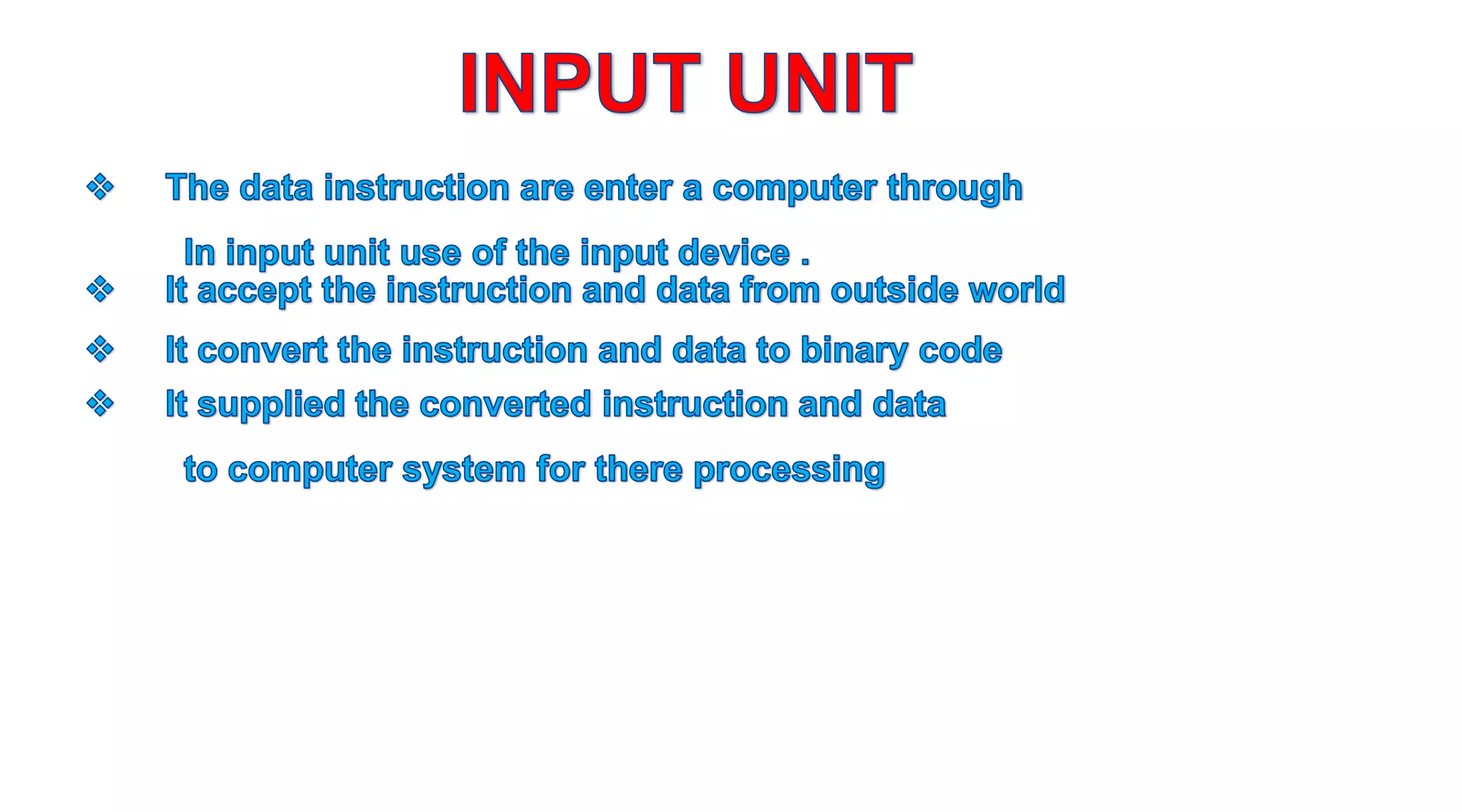 INPUT UNIT

❖ The data instruction are enter a computer through In input unit use of the input device .

❖ It accept the instruction and data from outside world

❖ It convert the instruction and data to binary code

❖ It supplied the converted instruction and data to computer system for there processing